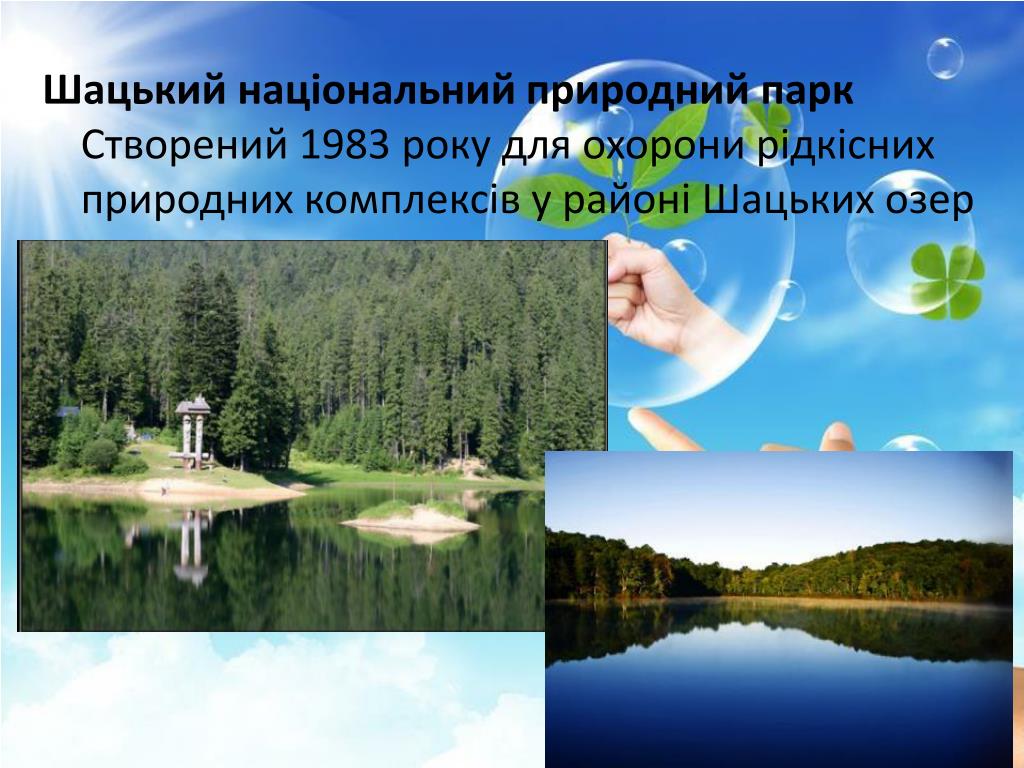 Шацький національний природний парк
Створений 1983 року для охорони рідкісних природних комплексів у районі Шацьких озер